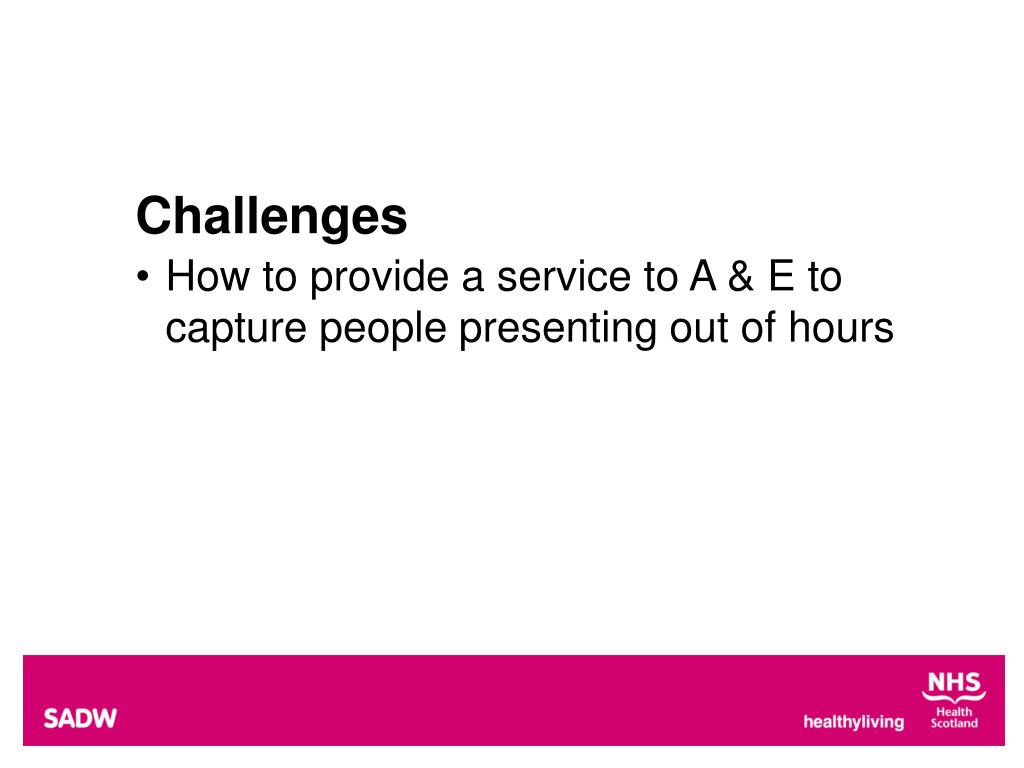 Challenges

• How to provide a service to A & E to capture people presenting out of hours

SADW

healthyliving

NHS
Health
Scotland